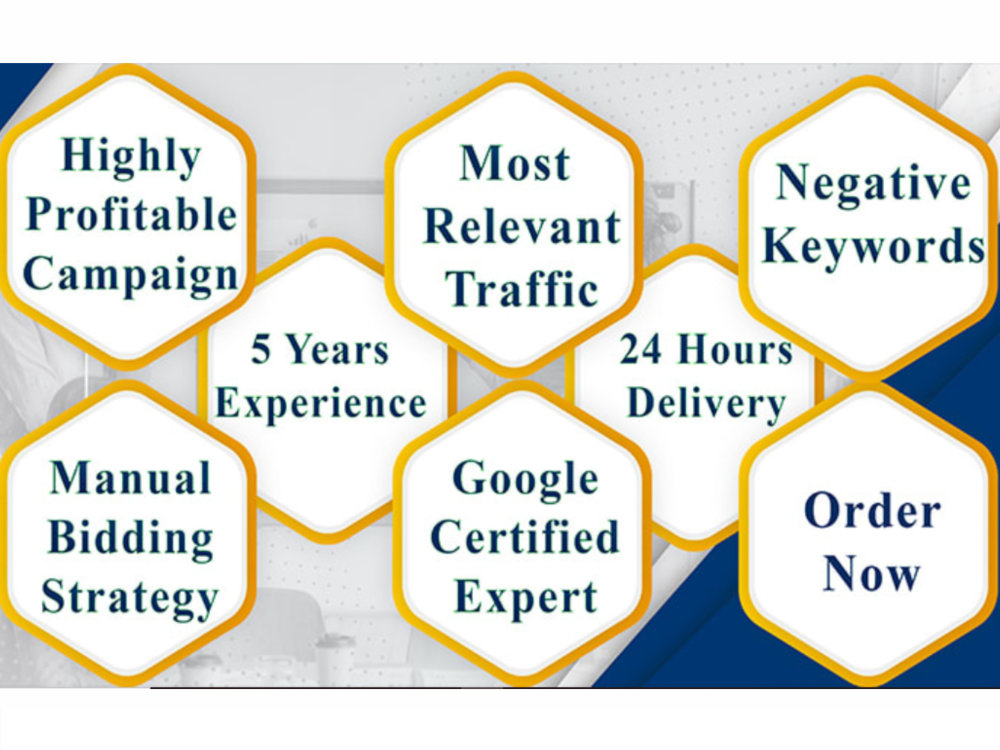 Highly Profitable Campaign

Most Relevant Traffic

Negative Keywords

5 Years Experience

24 Hours Delivery

Manual Bidding Strategy

Google Certified Expert

Order Now